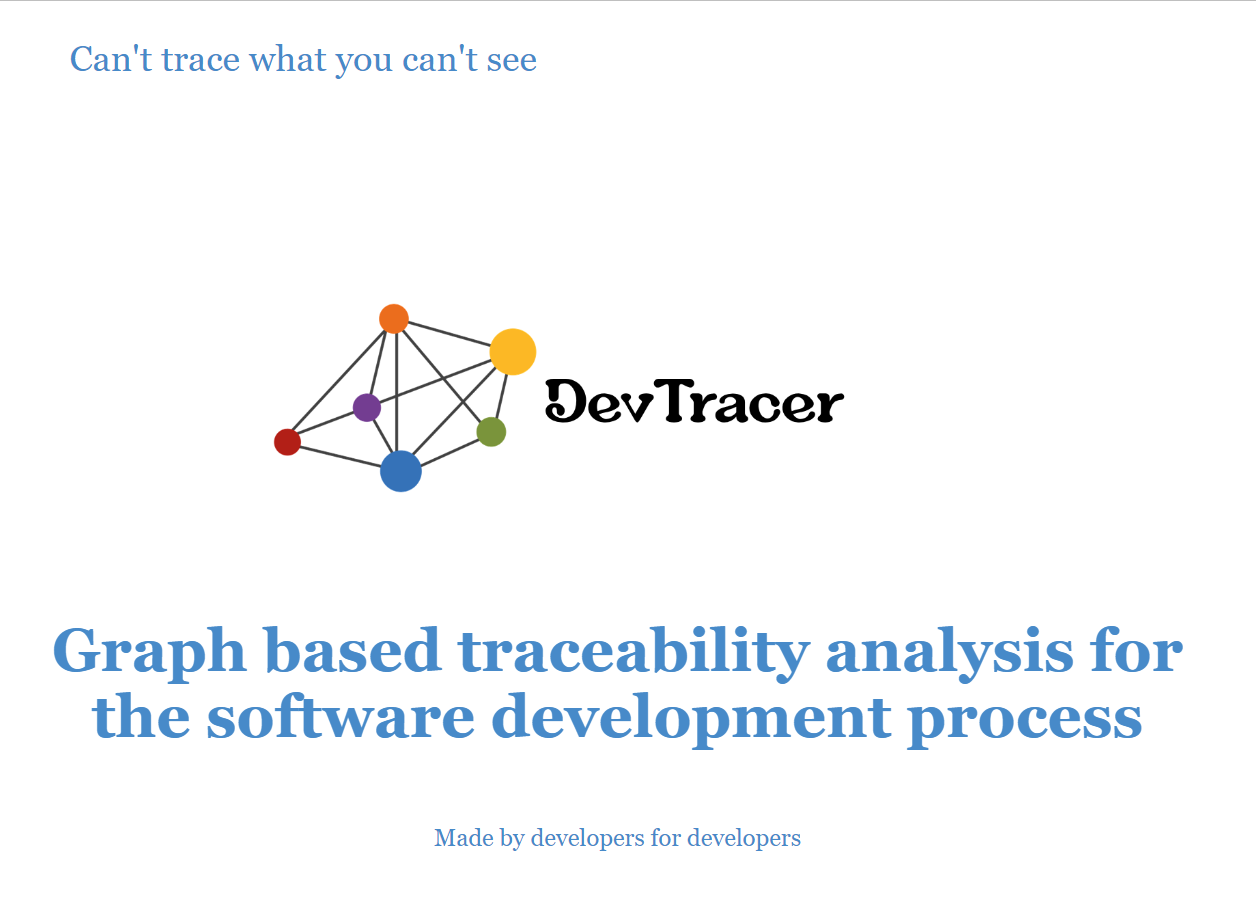 Can't trace what you can't see

DevTracer

Graph based traceability analysis for the software development process

Made by developers for developers